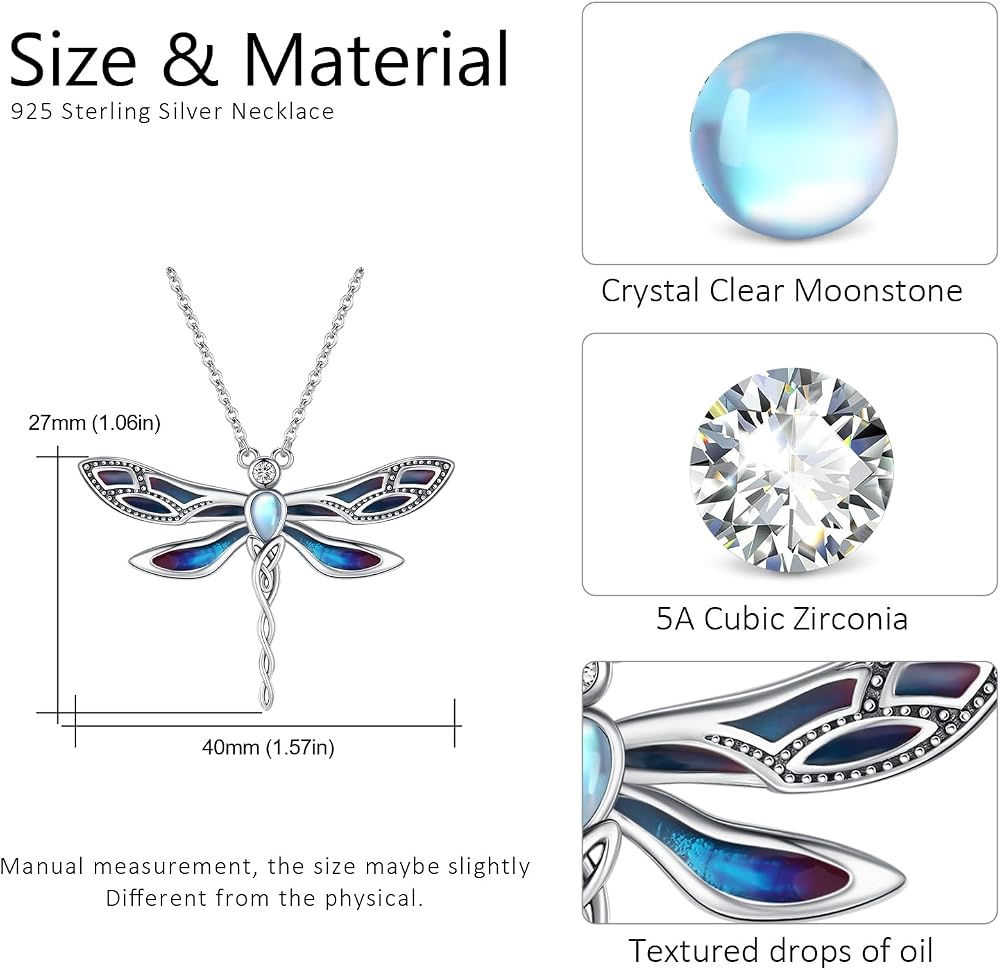 Size & Material
925 Sterling Silver Necklace

27mm (1.06in)

40mm (1.57in)

Manual measurement, the size maybe slightly Different from the physical.

Crystal Clear Moonstone

5A Cubic Zirconia

Textured drops of oil